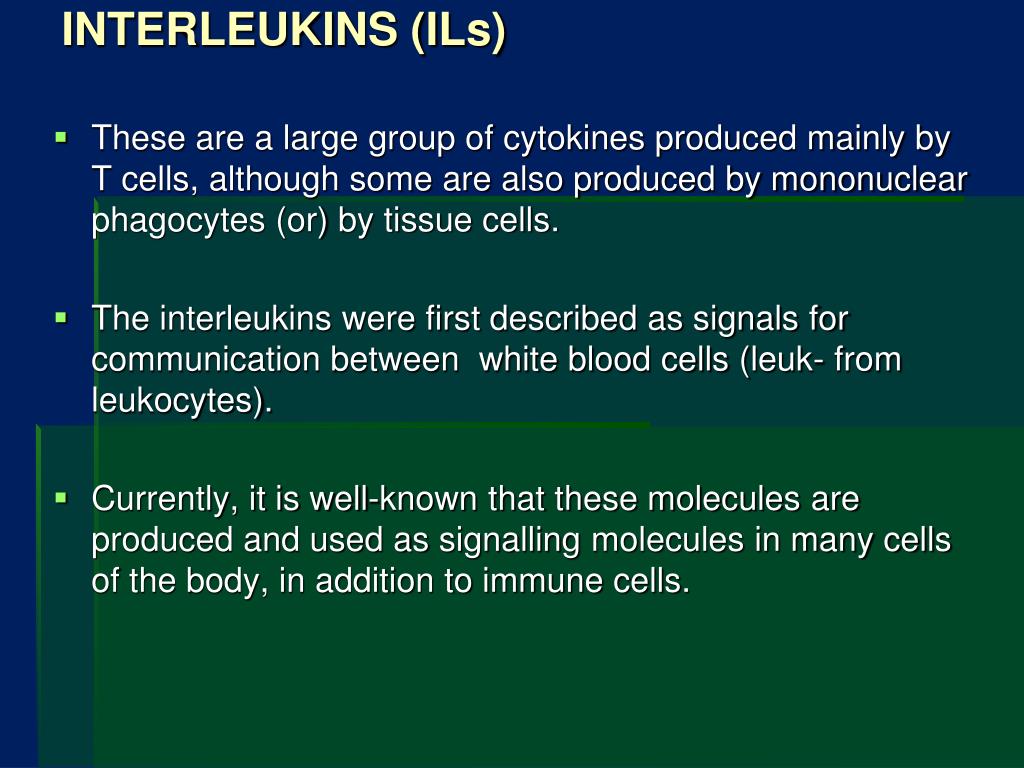 INTERLEUKINS (ILs)

▪ These are a large group of cytokines produced mainly by T cells, although some are also produced by mononuclear phagocytes (or) by tissue cells.

▪ The interleukins were first described as signals for communication between  white blood cells (leuk- from leukocytes).

▪ Currently, it is well-known that these molecules are produced and used as signalling molecules in many cells of the body, in addition to immune cells.